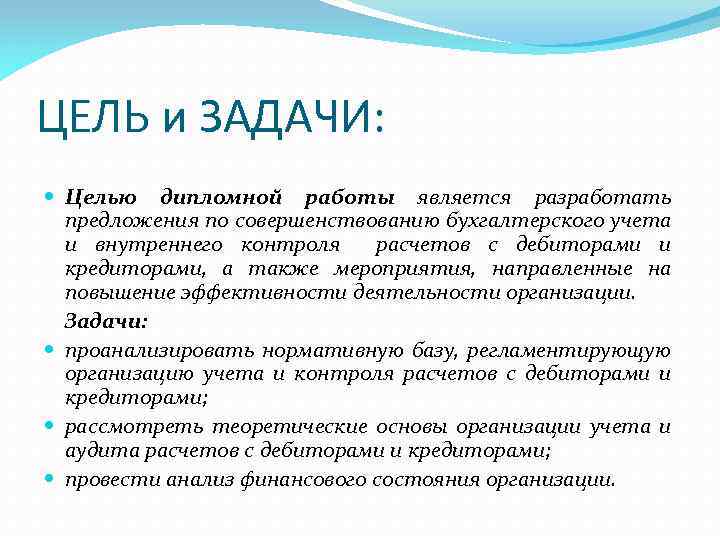 ЦЕЛЬ и ЗАДАЧИ:

Целью дипломной работы является разработать предложения по совершенствованию бухгалтерского учета и внутреннего контроля расчетов с дебиторами и кредиторами, а также мероприятия, направленные на повышение эффективности деятельности организации.

Задачи:

проанализировать нормативную базу, регламентирующую организацию учета и контроля расчетов с дебиторами и кредиторами;

рассмотреть теоретические основы организации учета и аудита расчетов с дебиторами и кредиторами;

провести анализ финансового состояния организации.